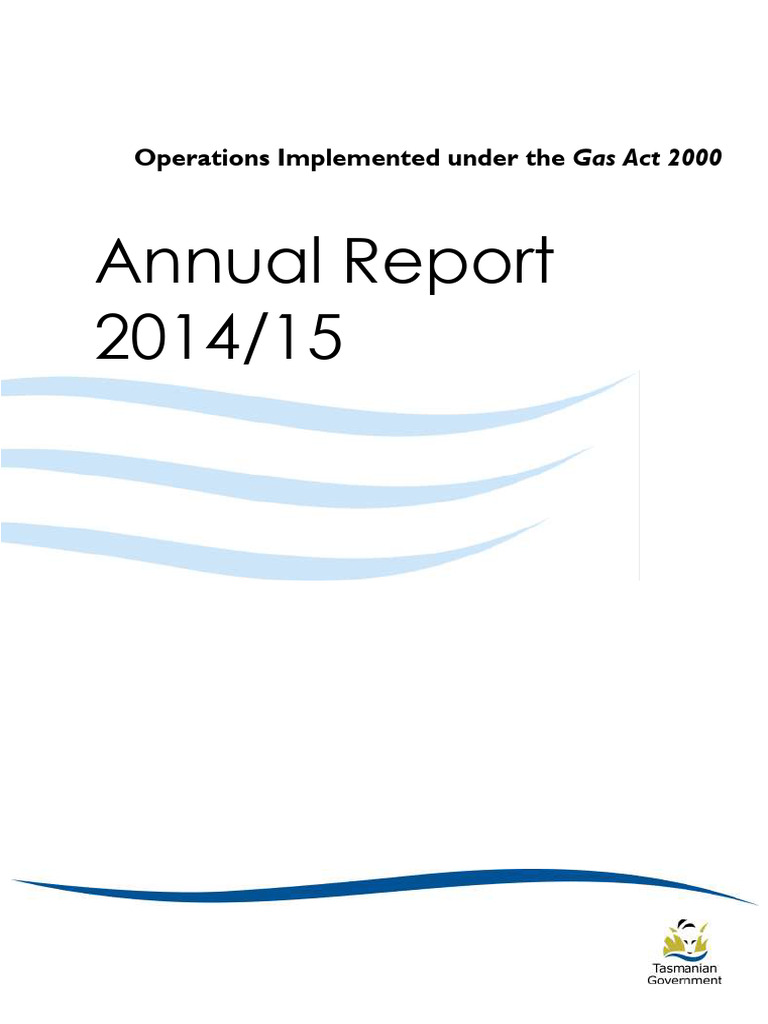 Operations Implemented under the Gas Act 2000

Annual Report 2014/15

Tasmanian Government